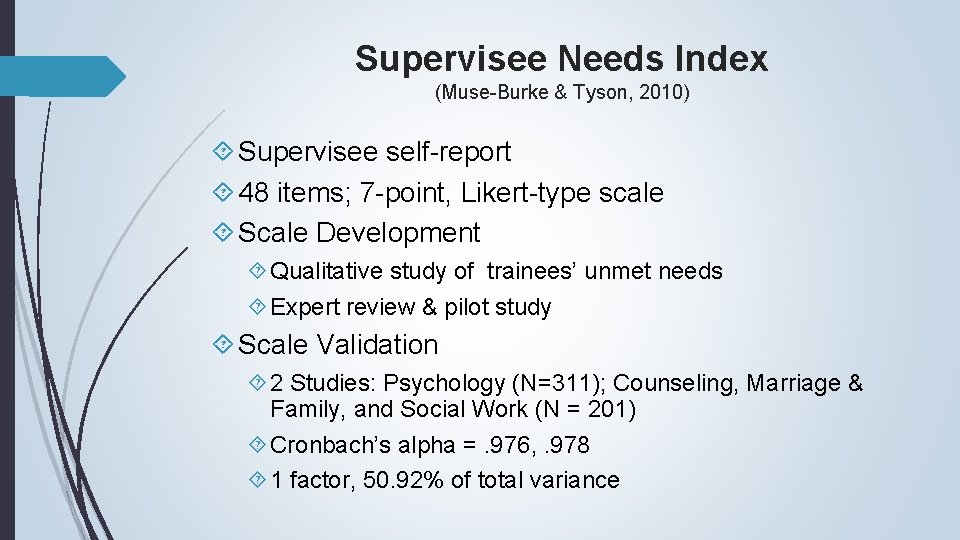 Supervisee Needs Index
(Muse-Burke & Tyson, 2010)

Supervisee self-report

48 items; 7-point, Likert-type scale

Scale Development

Qualitative study of trainees' unmet needs

Expert review & pilot study

Scale Validation

2 Studies: Psychology (N=311); Counseling, Marriage & Family, and Social Work (N = 201)

Cronbach's alpha = .976, .978

1 factor, 50.92% of total variance